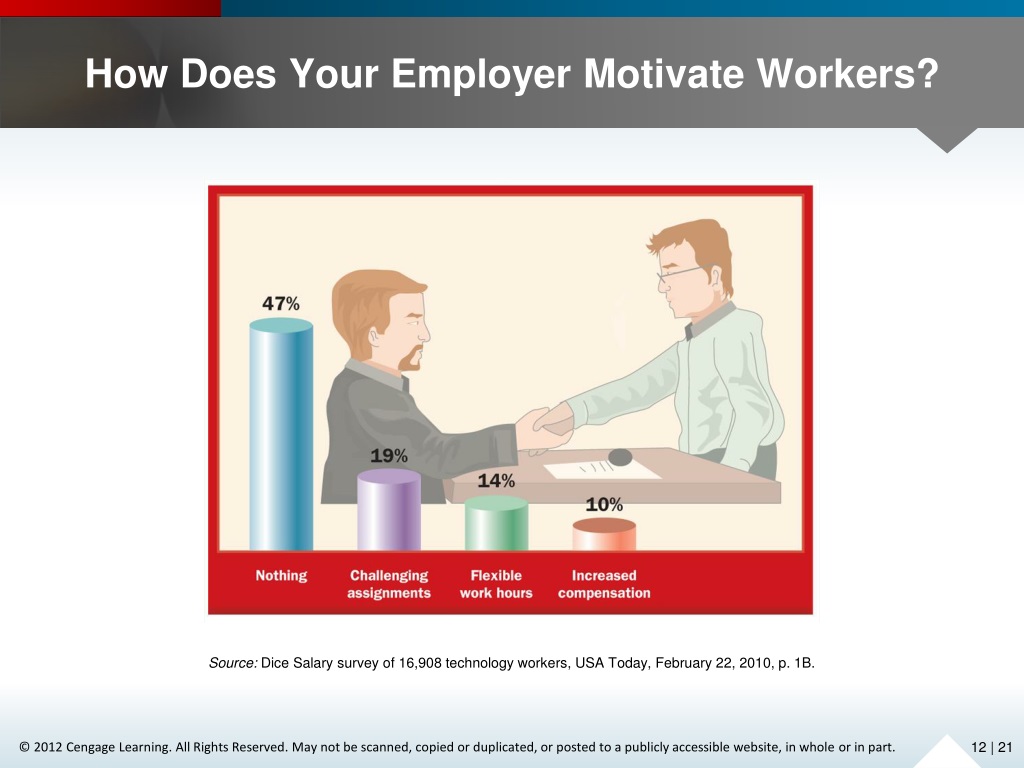 How Does Your Employer Motivate Workers?

47%

19%

14%

10%

Nothing

Challenging assignments

Flexible work hours

Increased compensation

Source: Dice Salary survey of 16,908 technology workers, USA Today, February 22, 2010, p. 1B.

© 2012 Cengage Learning. All Rights Reserved. May not be scanned, copied or duplicated, or posted to a publicly accessible website, in whole or in part.

12 | 21